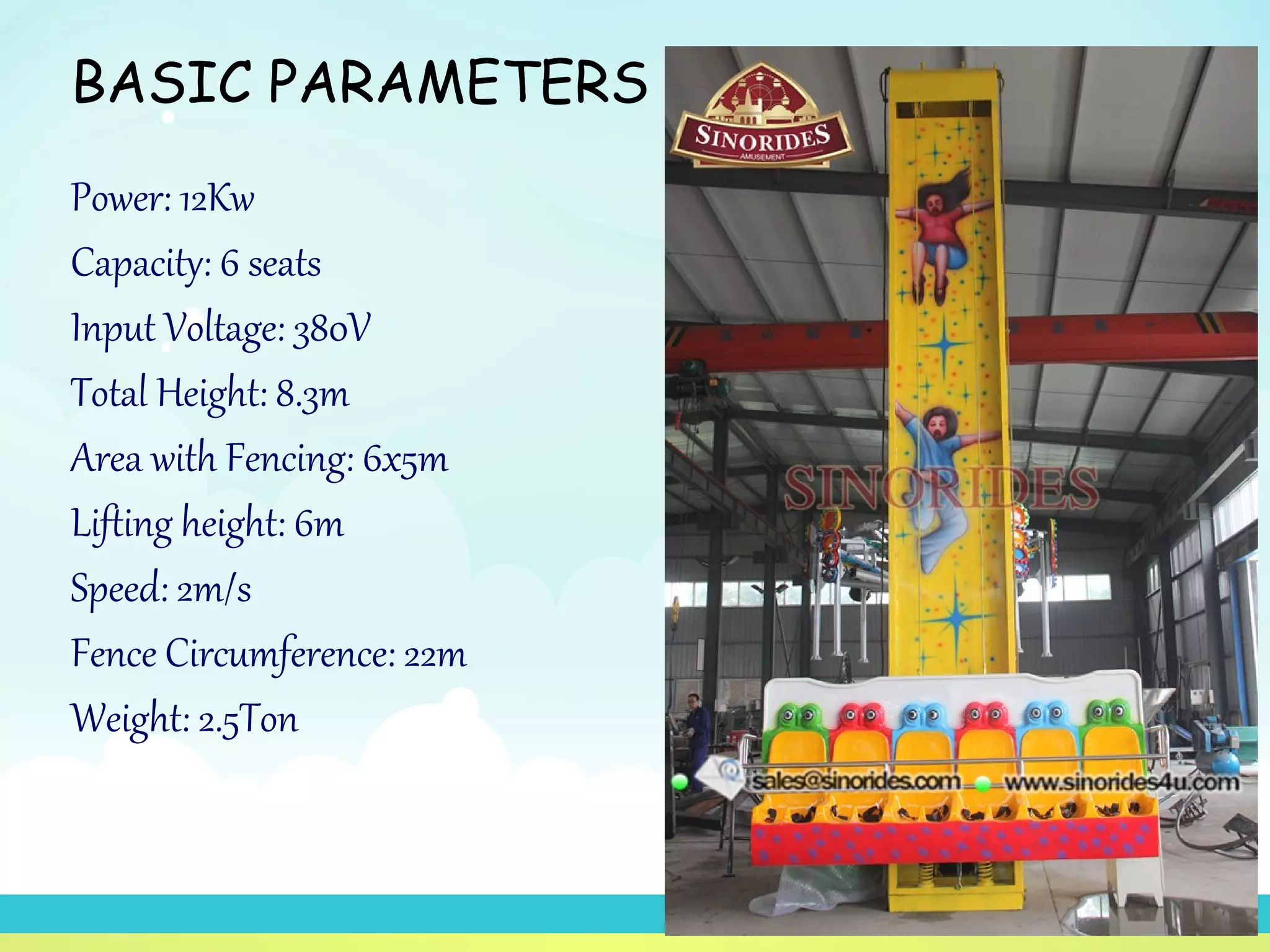 BASIC PARAMETERS

Power: 12Kw

Capacity: 6 seats

Input Voltage: 380V

Total Height: 8.3m

Area with Fencing: 6x5m

Lifting height: 6m

Speed: 2m/s

Fence Circumference: 22m

Weight: 2.5Ton

SINORIDES
AMUSEMENT

SINORIDES

sales@sinorides.com www.sinorides4u.com